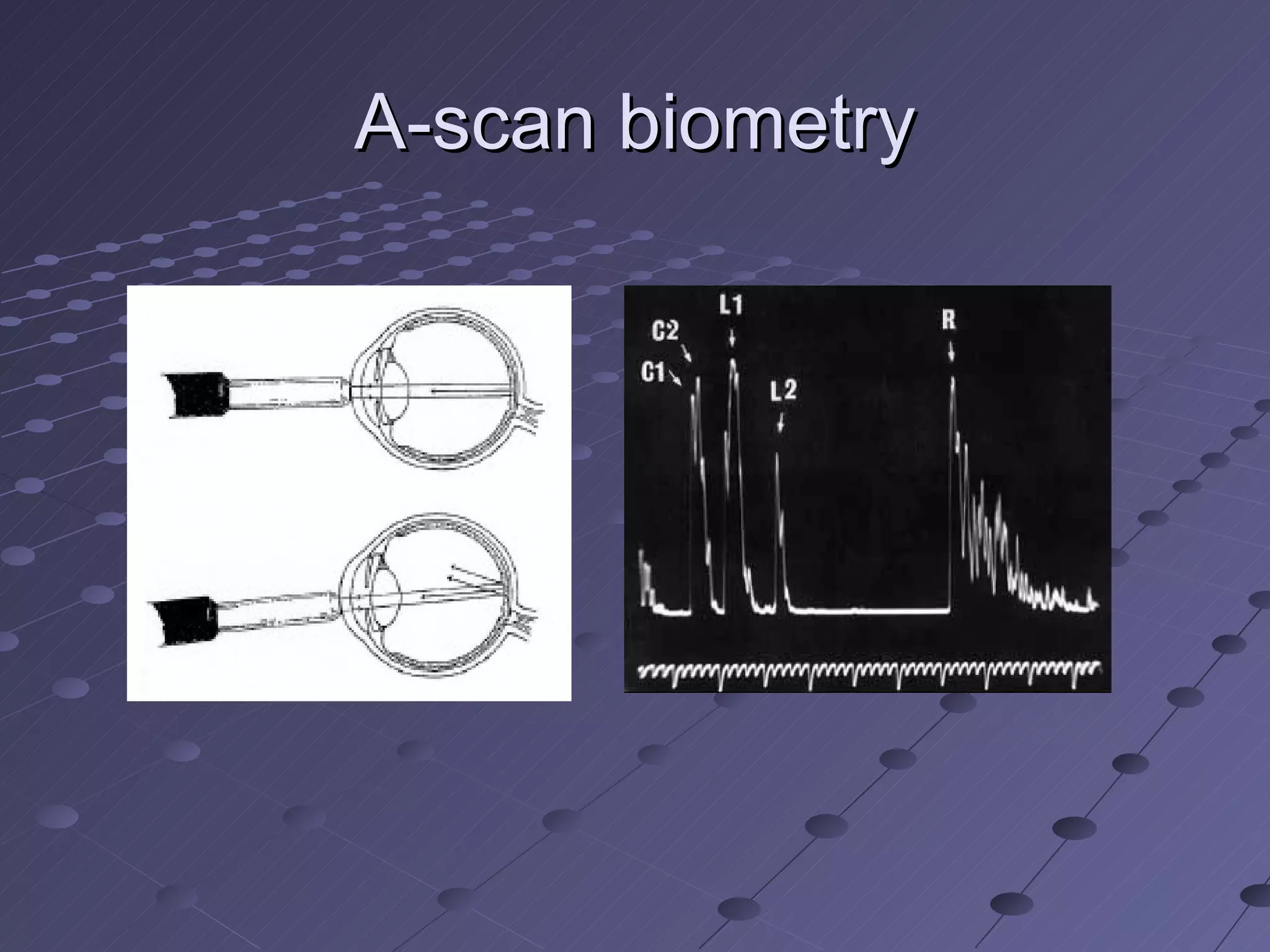 A-scan biometry

C2
C1
L1
L2
R